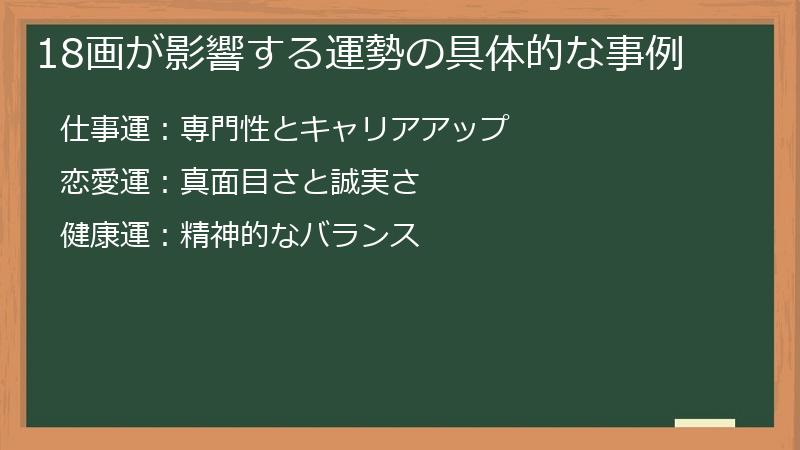 18画が影響する運勢の具体的な事例

仕事運：専門性とキャリアアップ

恋愛運：真面目さと誠実さ

健康運：精神的なバランス